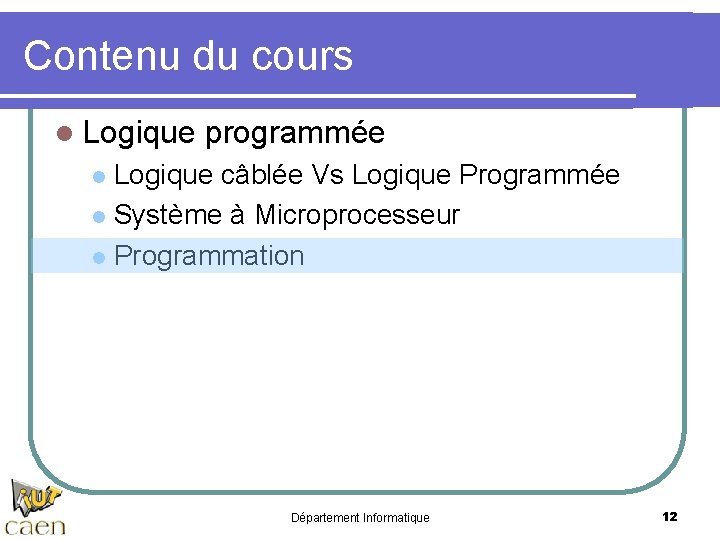 Contenu du cours

Logique programmée

Logique câblée Vs Logique Programmée

Système à Microprocesseur

Programmation

iut caen

Département Informatique

12